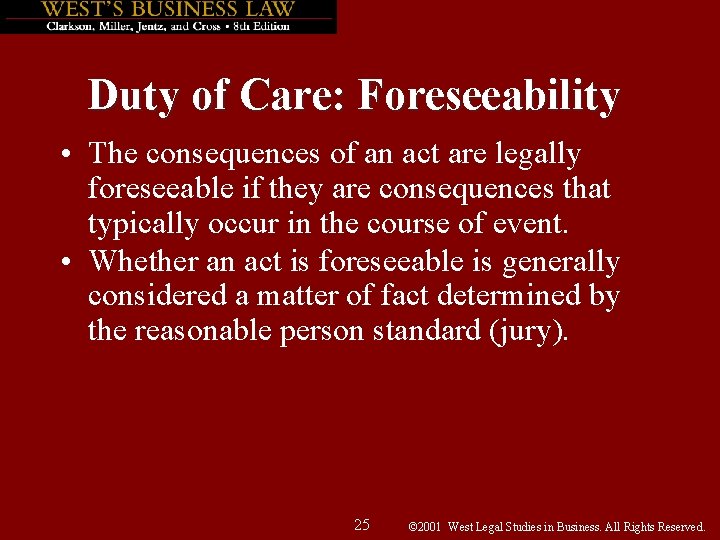 WEST'S BUSINESS LAW
Clarkson, Miller, Jentz, and Cross • 8th Edition

Duty of Care: Foreseeability

• The consequences of an act are legally foreseeable if they are consequences that typically occur in the course of event.
• Whether an act is foreseeable is generally considered a matter of fact determined by the reasonable person standard (jury).

25

©2001 West Legal Studies in Business. All Rights Reserved.